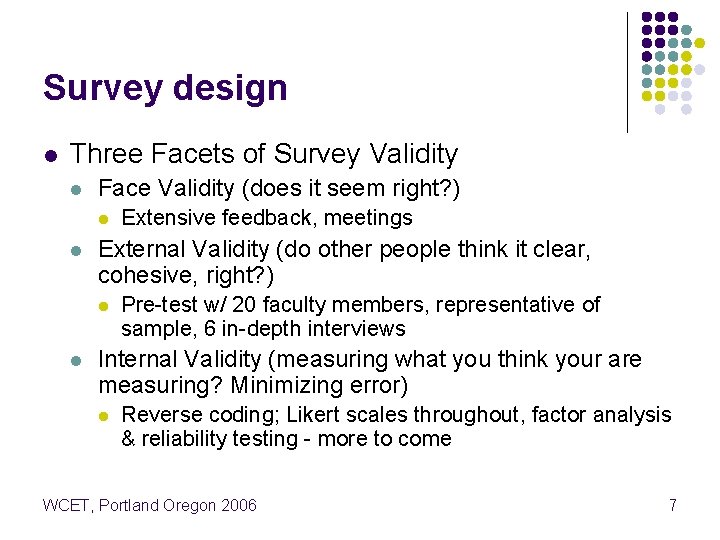 Survey design

- Three Facets of Survey Validity
  - Face Validity (does it seem right?)
    - Extensive feedback, meetings
  - External Validity (do other people think it clear, cohesive, right?)
    - Pre-test w/ 20 faculty members, representative of sample, 6 in-depth interviews
  - Internal Validity (measuring what you think your are measuring? Minimizing error)
    - Reverse coding; Likert scales throughout, factor analysis & reliability testing - more to come

WCET, Portland Oregon 2006

7